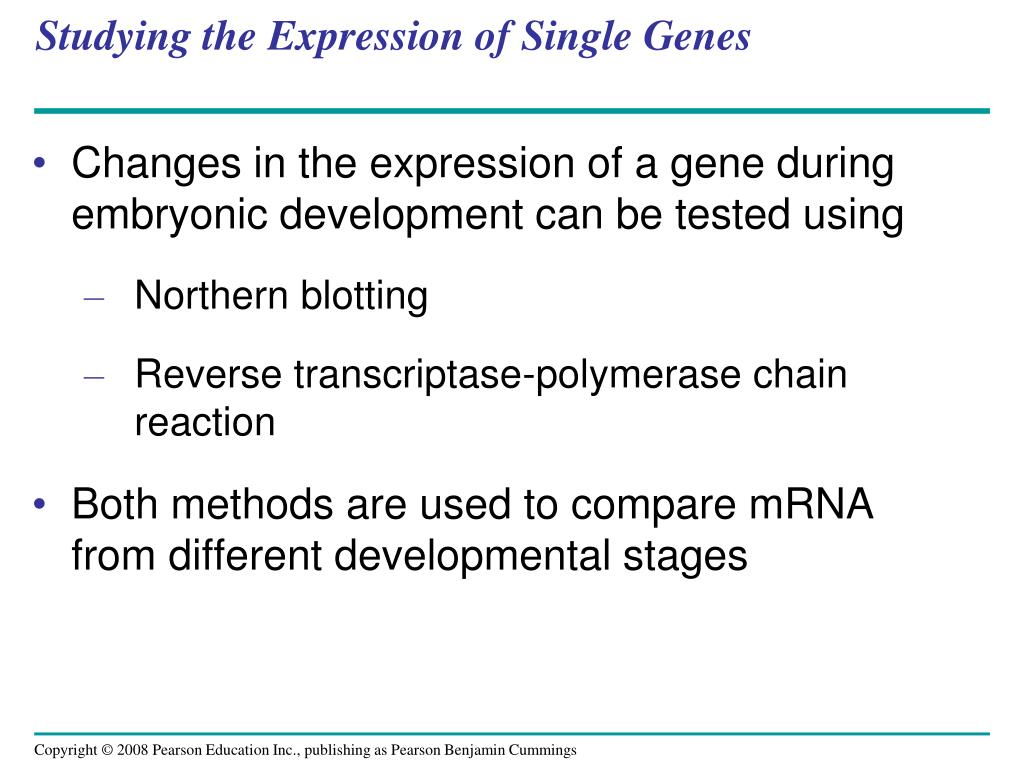 Studying the Expression of Single Genes

• Changes in the expression of a gene during embryonic development can be tested using

– Northern blotting

– Reverse transcriptase-polymerase chain reaction

• Both methods are used to compare mRNA from different developmental stages

Copyright © 2008 Pearson Education Inc., publishing as Pearson Benjamin Cummings